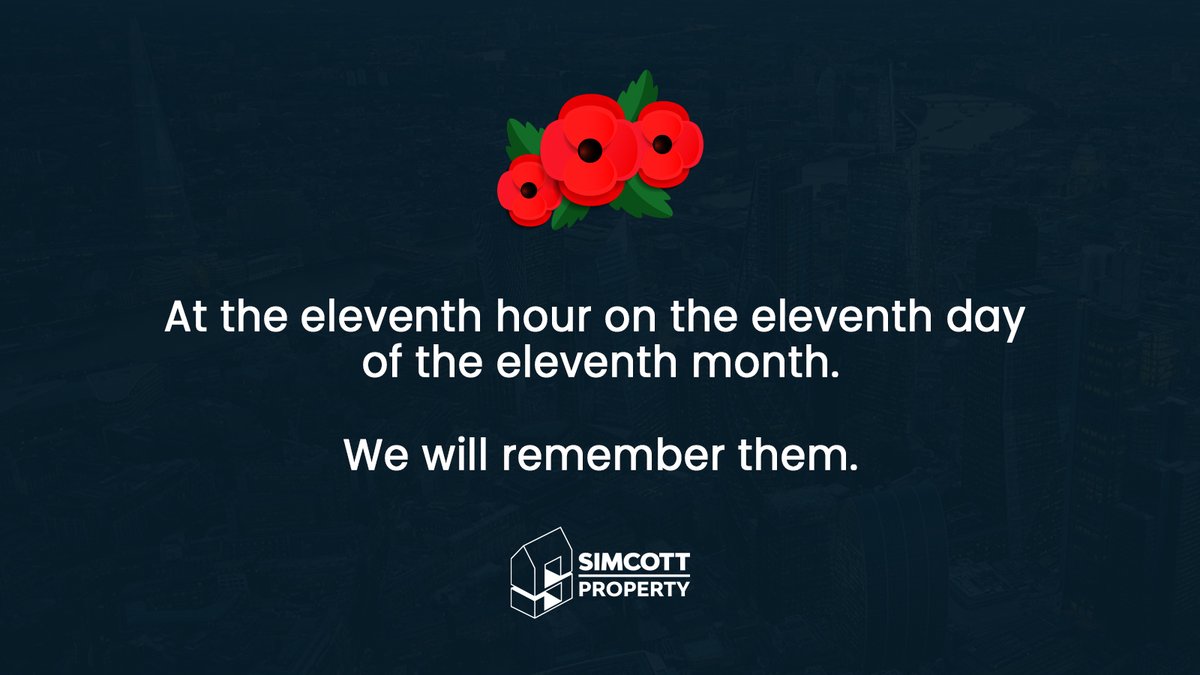 At the eleventh hour on the eleventh day of the eleventh month.

We will remember them.

SIMCOTT
PROPERTY